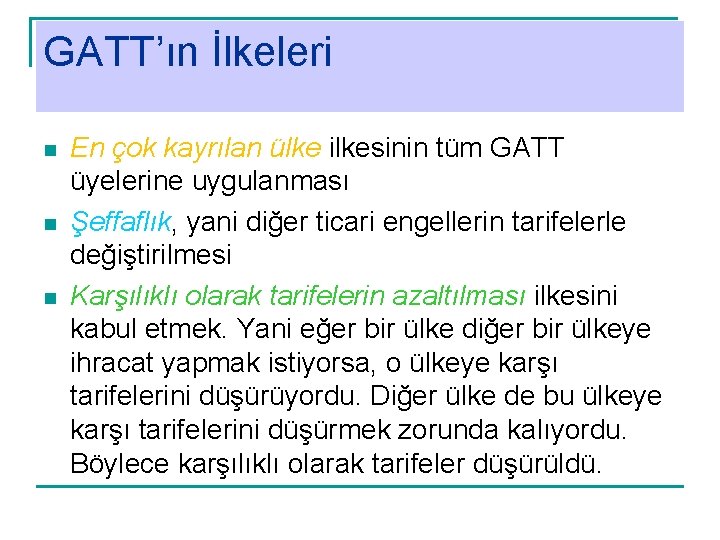 GATT'ın İlkeleri

• En çok kayrılan ülke ilkesinin tüm GATT üyelerine uygulanması
• Şeffaflık, yani diğer ticari engellerin tarifelerle değiştirilmesi
• Karşılıklı olarak tarifelerin azaltılması ilkesini kabul etmek. Yani eğer bir ülke diğer bir ülkeye ihracat yapmak istiyorsa, o ülkeye karşı tarifelerini düşürüyordu. Diğer ülke de bu ülkeye karşı tarifelerini düşürmek zorunda kalıyordu. Böylece karşılıklı olarak tarifeler düşürüldü.